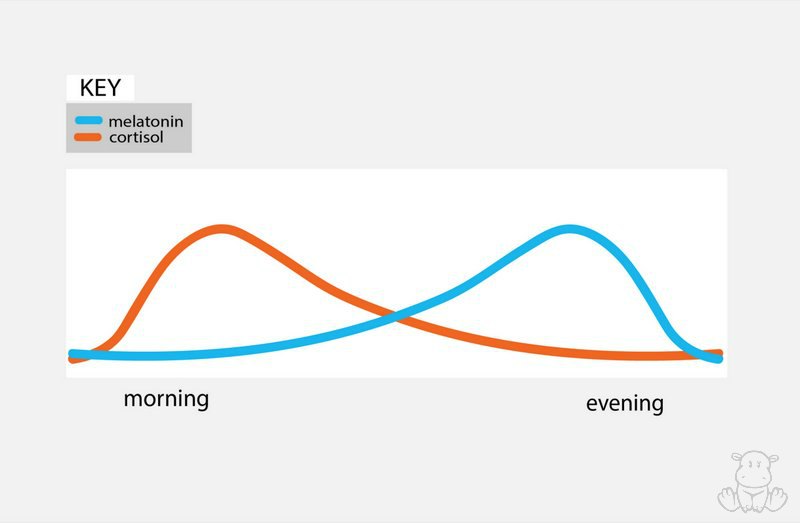 KEY
melatonin
cortisol

morning
evening